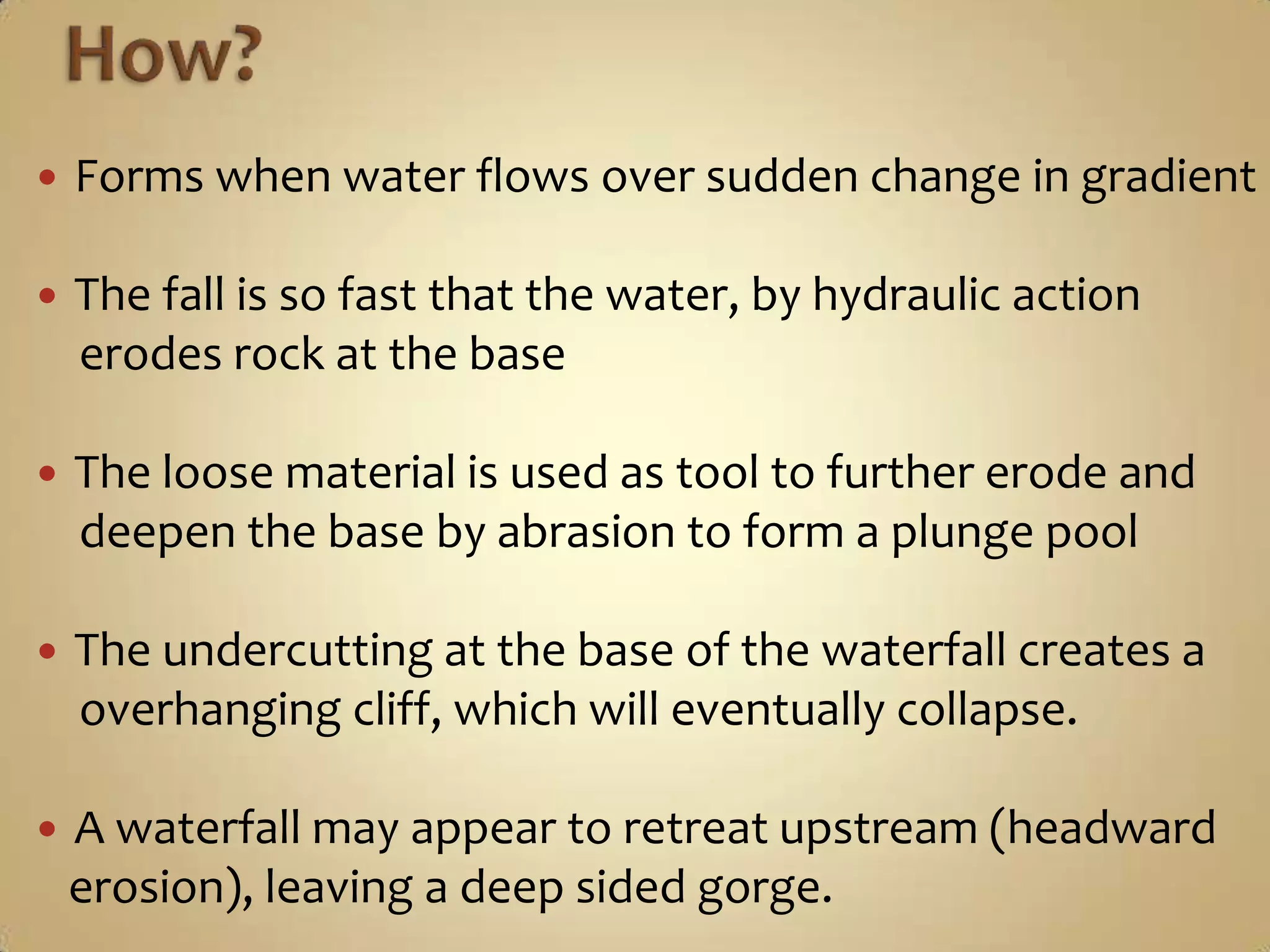 How?

• Forms when water flows over sudden change in gradient

• The fall is so fast that the water, by hydraulic action erodes rock at the base

• The loose material is used as tool to further erode and deepen the base by abrasion to form a plunge pool

• The undercutting at the base of the waterfall creates a overhanging cliff, which will eventually collapse.

• A waterfall may appear to retreat upstream (headward erosion), leaving a deep sided gorge.